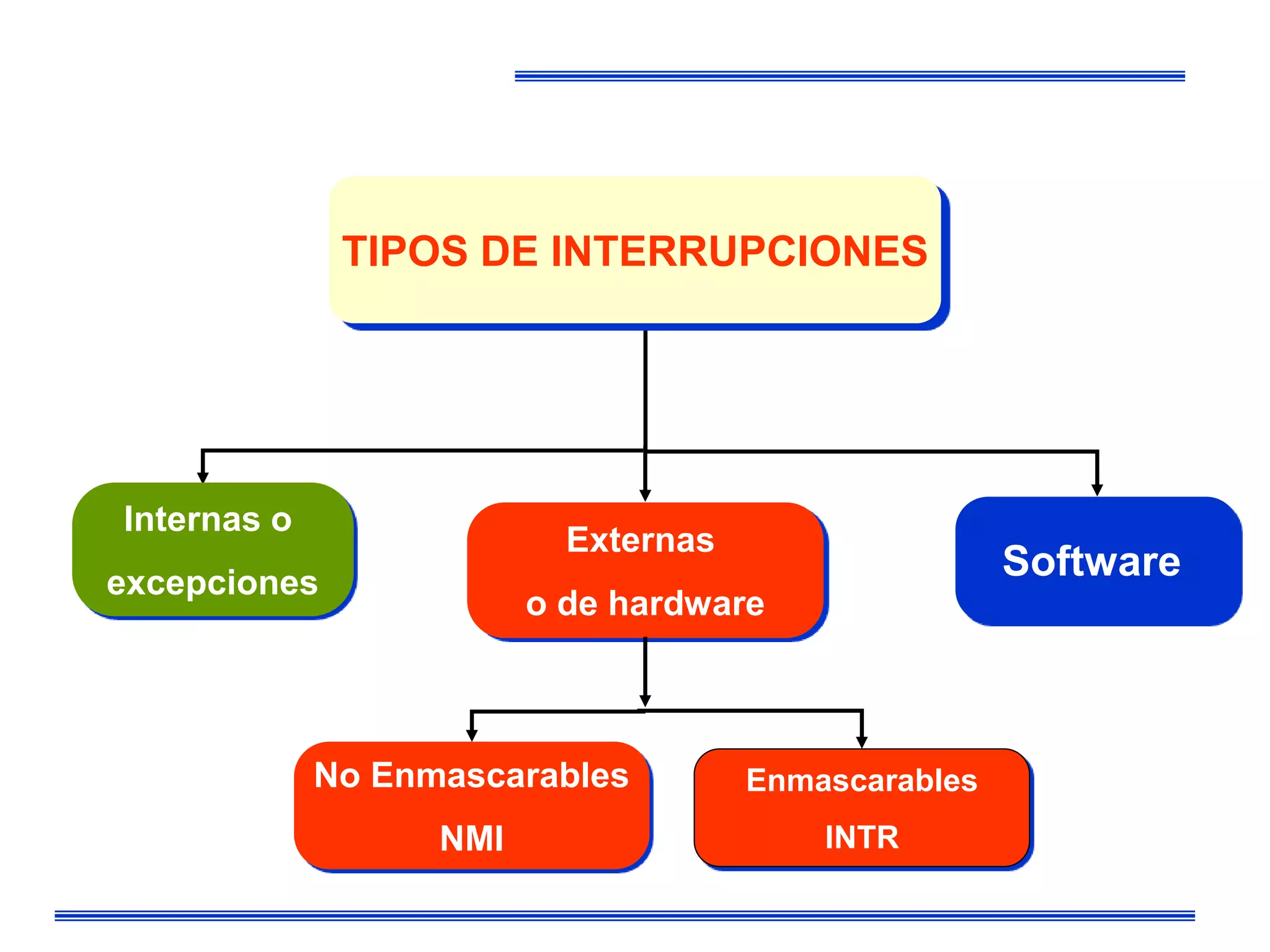 TIPOS DE INTERRUPCIONES

Internas o excepciones

Externas o de hardware

Software

No Enmascarables NMI

Enmascarables INTR